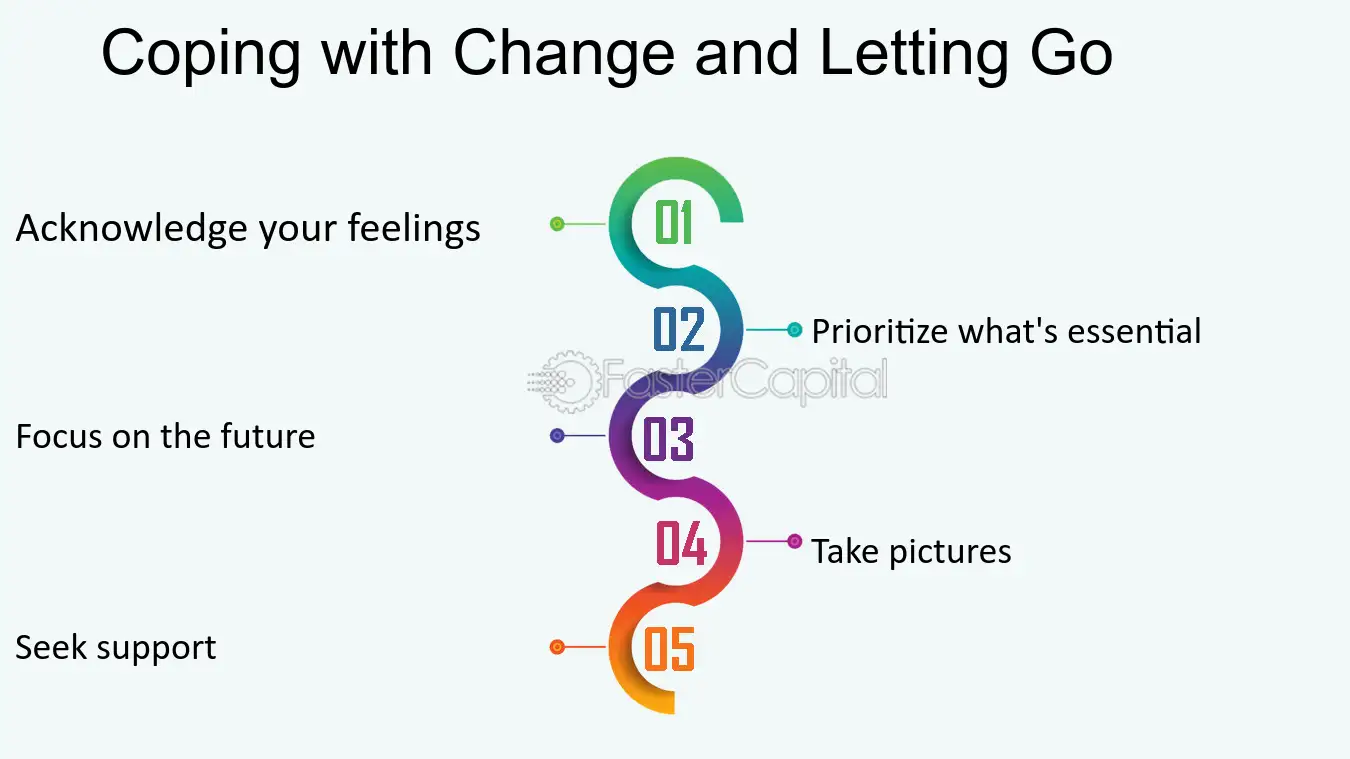 Coping with Change and Letting Go

Acknowledge your feelings

01

02

Prioritize what's essential

Focus on the future

03

04

Take pictures

Seek support

05

FasterCapital